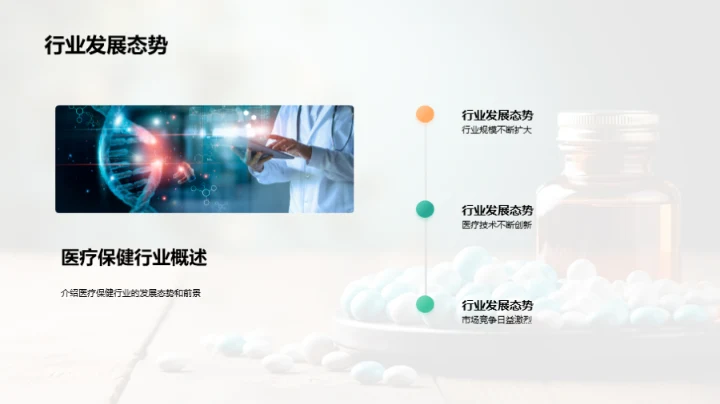 行业发展态势

医疗保健行业概述

介绍医疗保健行业的发展态势和前景

行业发展态势
行业规模不断扩大

行业发展态势
医疗技术不断创新

行业发展态势
市场竞争日益激烈